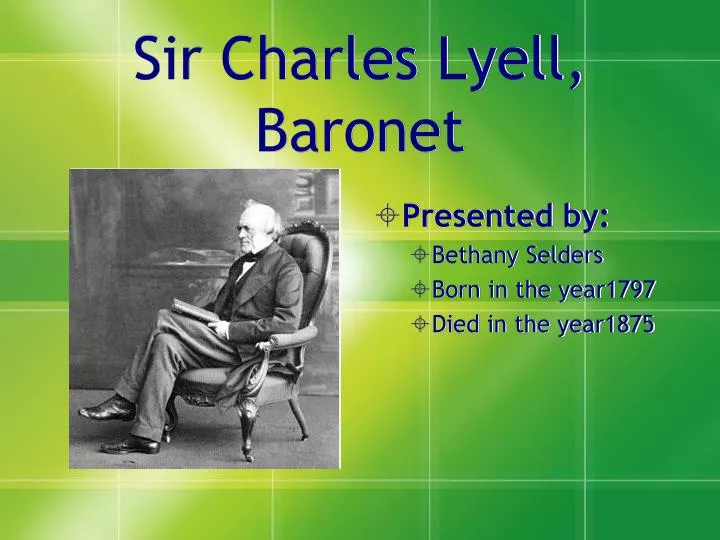 Sir Charles Lyell, Baronet

Presented by:
Bethany Selders
Born in the year1797
Died in the year1875